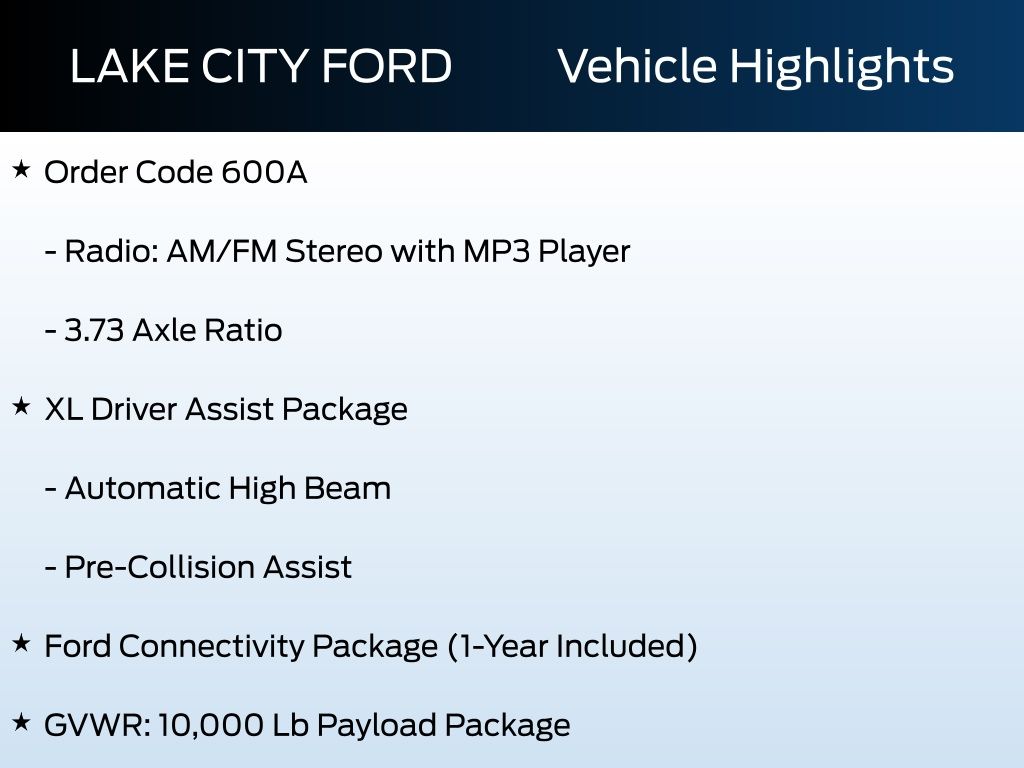 LAKE CITY FORD Vehicle Highlights

★ Order Code 600A

- Radio: AM/FM Stereo with MP3 Player

- 3.73 Axle Ratio

★ XL Driver Assist Package

- Automatic High Beam

- Pre-Collision Assist

★ Ford Connectivity Package (1-Year Included)

★ GVWR: 10,000 Lb Payload Package